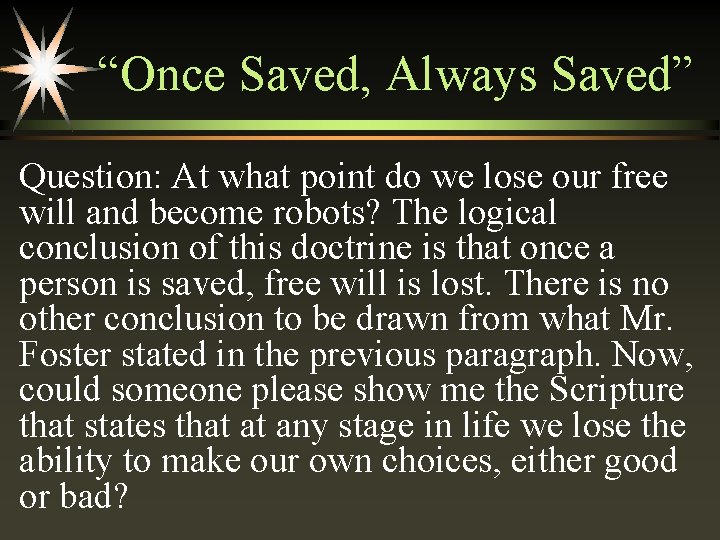 “Once Saved, Always Saved”

Question: At what point do we lose our free will and become robots? The logical conclusion of this doctrine is that once a person is saved, free will is lost. There is no other conclusion to be drawn from what Mr. Foster stated in the previous paragraph. Now, could someone please show me the Scripture that states that at any stage in life we lose the ability to make our own choices, either good or bad?